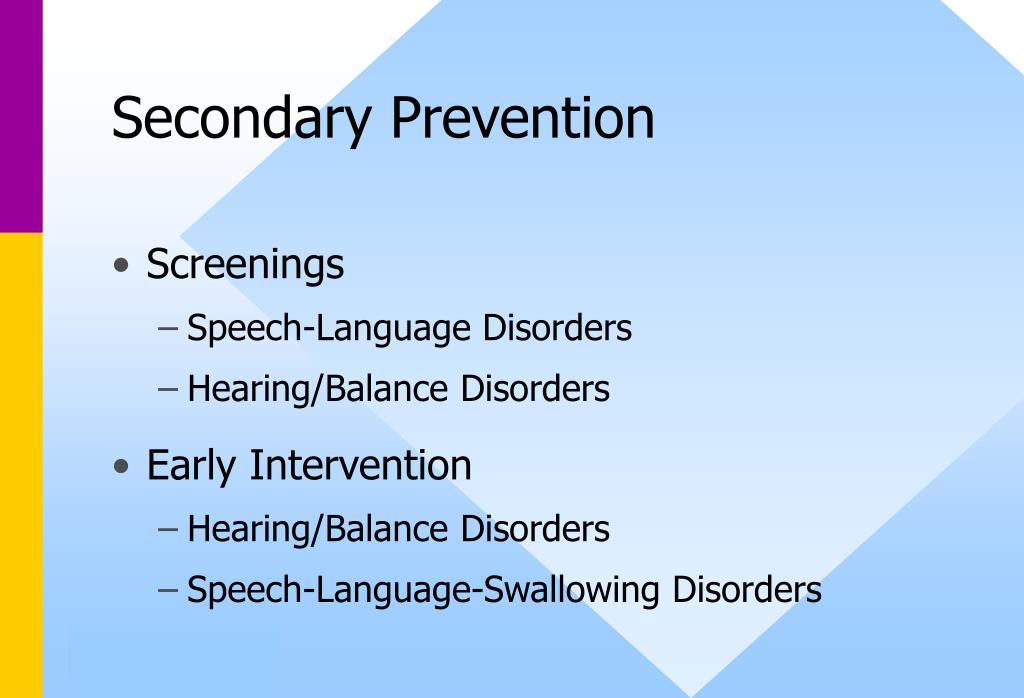 Secondary Prevention

• Screenings
– Speech-Language Disorders
– Hearing/Balance Disorders

• Early Intervention
– Hearing/Balance Disorders
– Speech-Language-Swallowing Disorders